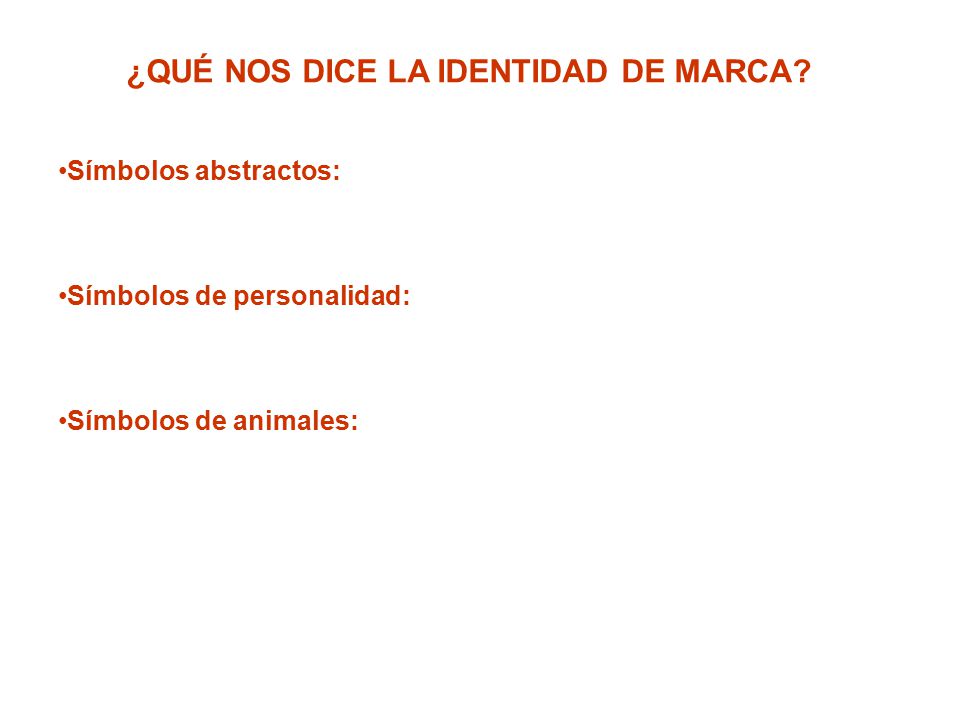 ¿QUÉ NOS DICE LA IDENTIDAD DE MARCA?

•Símbolos abstractos:

•Símbolos de personalidad:

•Símbolos de animales: